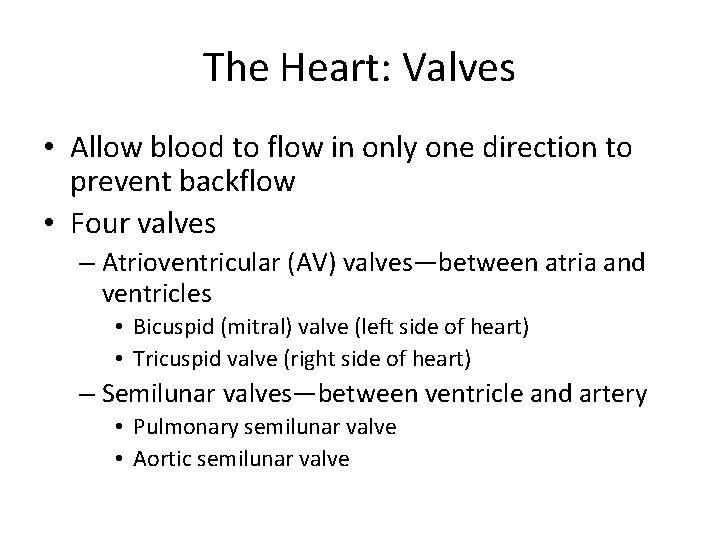 The Heart: Valves

• Allow blood to flow in only one direction to prevent backflow
• Four valves
  – Atrioventricular (AV) valves—between atria and ventricles
    • Bicuspid (mitral) valve (left side of heart)
    • Tricuspid valve (right side of heart)
  – Semilunar valves—between ventricle and artery
    • Pulmonary semilunar valve
    • Aortic semilunar valve